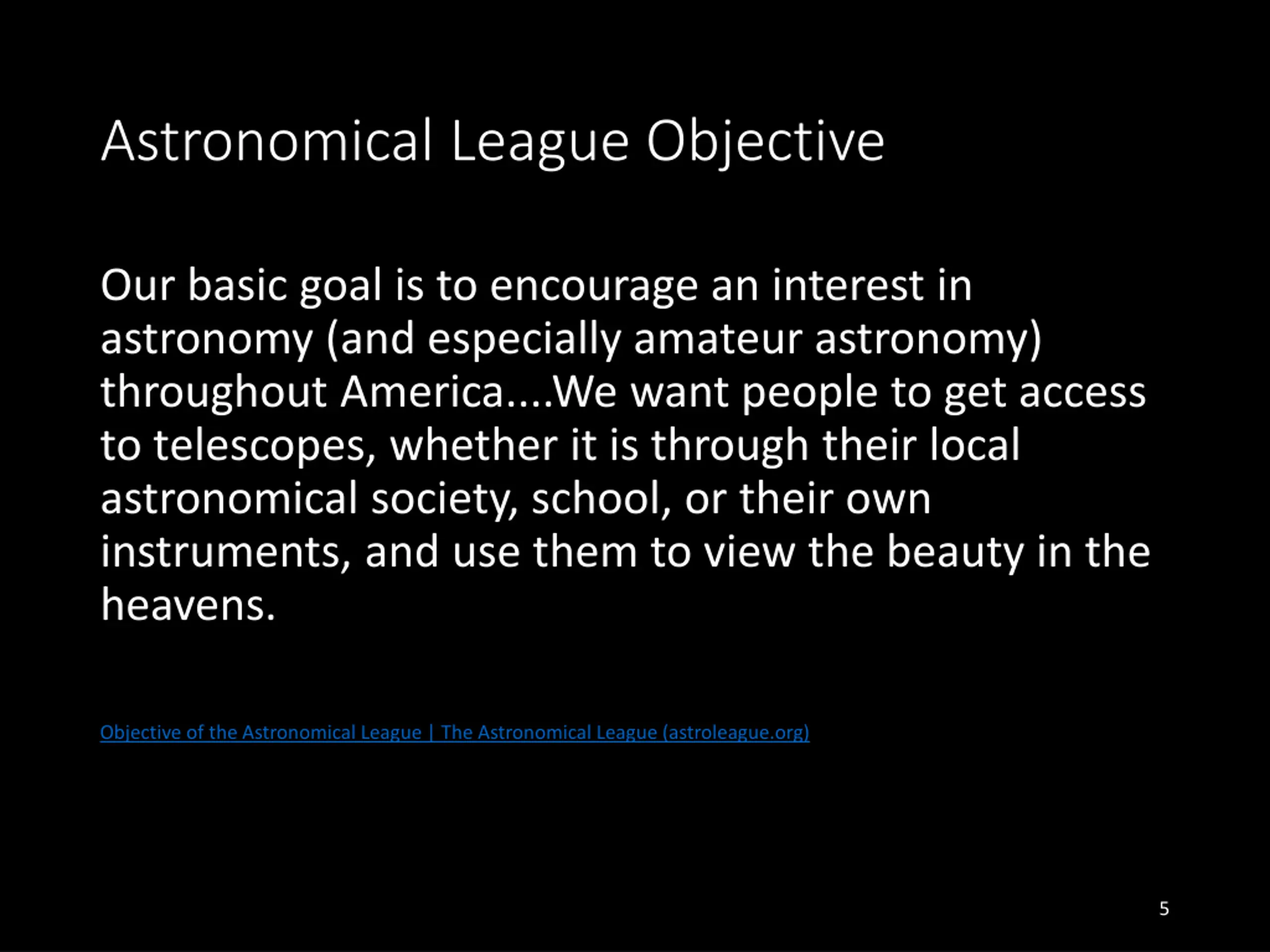 Astronomical League Objective

Our basic goal is to encourage an interest in astronomy (and especially amateur astronomy) throughout America....We want people to get access to telescopes, whether it is through their local astronomical society, school, or their own instruments, and use them to view the beauty in the heavens.

Objective of the Astronomical League | The Astronomical League (astroleague.org)

5